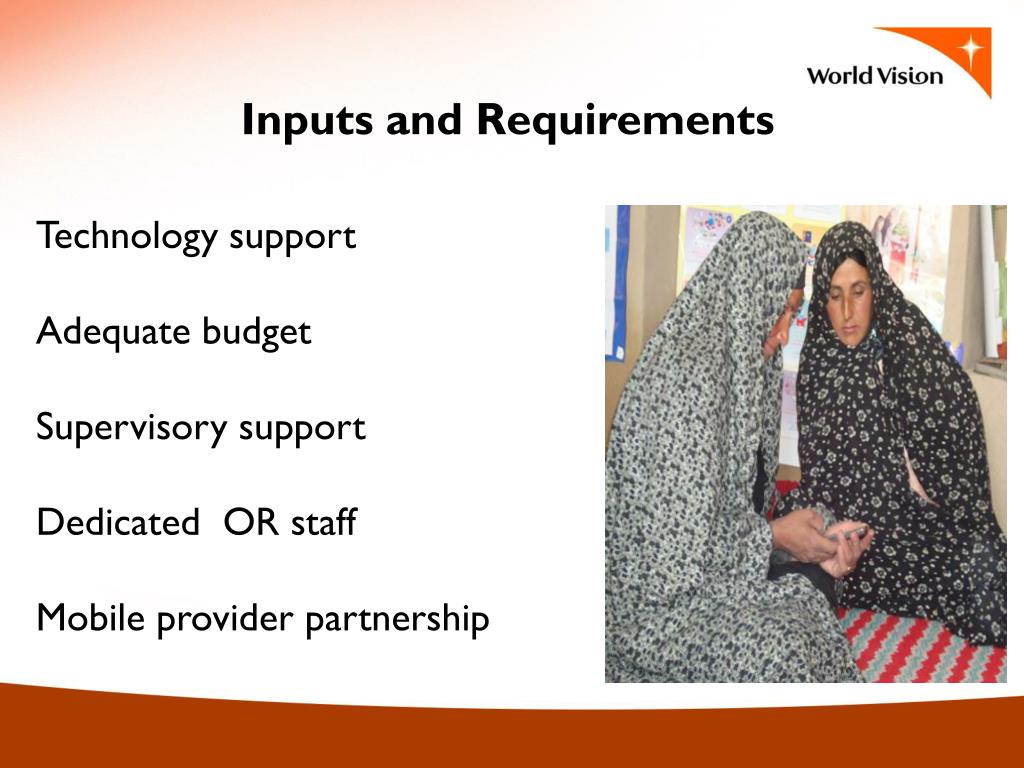 World Vision

Inputs and Requirements

Technology support

Adequate budget

Supervisory support

Dedicated  OR staff

Mobile provider partnership